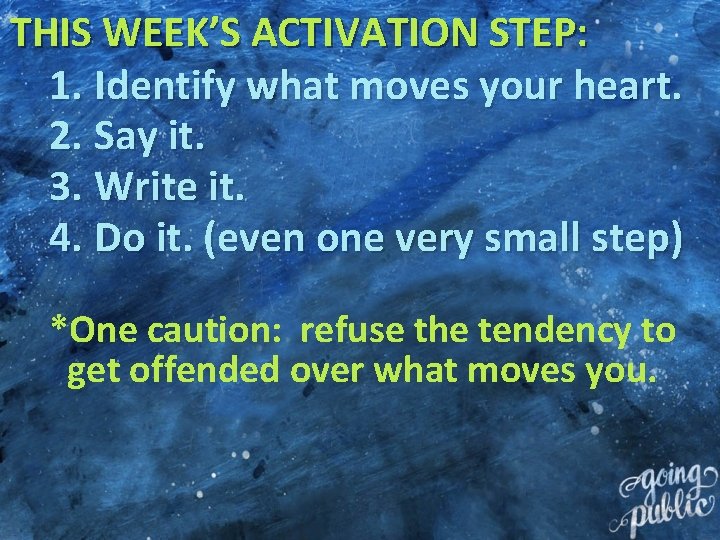 THIS WEEK'S ACTIVATION STEP:

1. Identify what moves your heart.
2. Say it.
3. Write it.
4. Do it. (even one very small step)

*One caution: refuse the tendency to get offended over what moves you.

going public